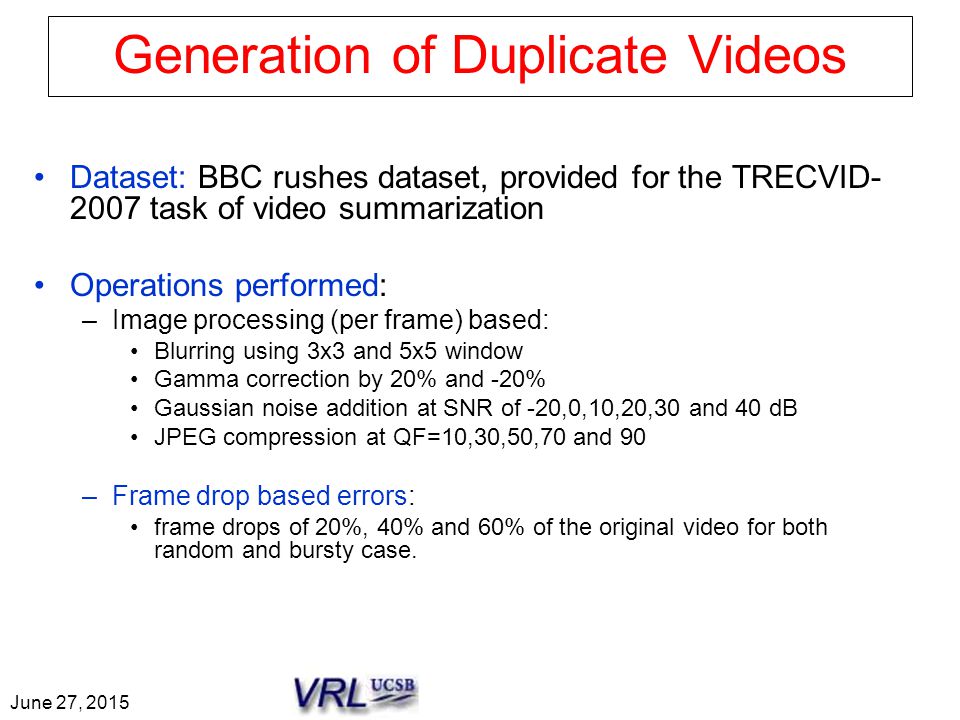 Generation of Duplicate Videos

• Dataset: BBC rushes dataset, provided for the TRECVID-2007 task of video summarization

• Operations performed:
– Image processing (per frame) based:
• Blurring using 3x3 and 5x5 window
• Gamma correction by 20% and -20%
• Gaussian noise addition at SNR of -20,0,10,20,30 and 40 dB
• JPEG compression at QF=10,30,50,70 and 90

– Frame drop based errors:
• frame drops of 20%, 40% and 60% of the original video for both random and bursty case.

June 27, 2015

VRL UCSB